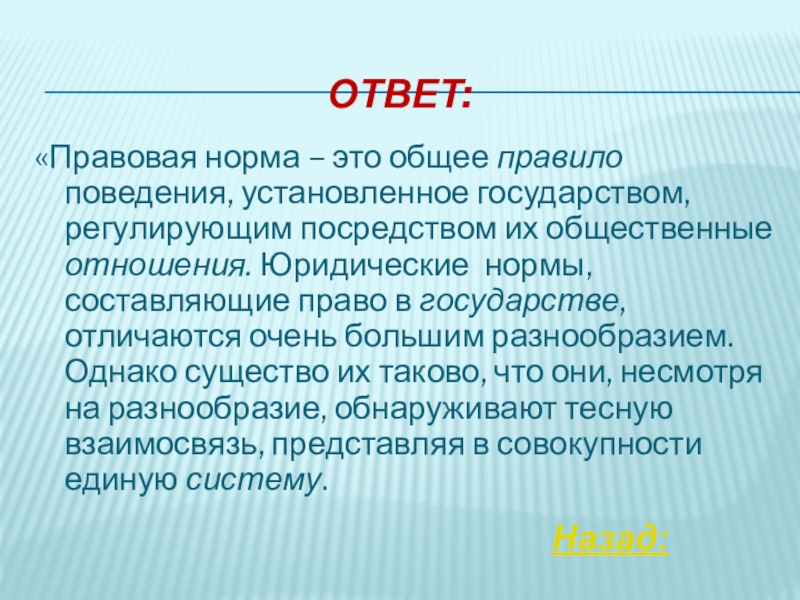 ОТВЕТ:

«Правовая норма – это общее правило поведения, установленное государством, регулирующим посредством их общественные отношения. Юридические нормы, составляющие право в государстве, отличаются очень большим разнообразием. Однако существо их таково, что они, несмотря на разнообразие, обнаруживают тесную взаимосвязь, представляя в совокупности единую систему.

Назад: